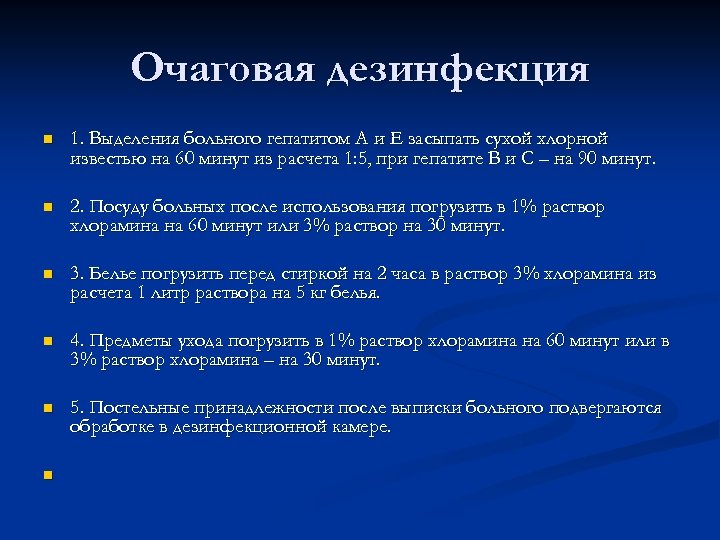 Очаговая дезинфекция

1. Выделения больного гепатитом А и Е засыпать сухой хлорной известью на 60 минут из расчета 1:5, при гепатите В и С – на 90 минут.

2. Посуду больных после использования погрузить в 1% раствор хлорамина на 60 минут или 3% раствор на 30 минут.

3. Белье погрузить перед стиркой на 2 часа в раствор 3% хлорамина из расчета 1 литр раствора на 5 кг белья.

4. Предметы ухода погрузить в 1% раствор хлорамина на 60 минут или в 3% раствор хлорамина – на 30 минут.

5. Постельные принадлежности после выписки больного подвергаются обработке в дезинфекционной камере.